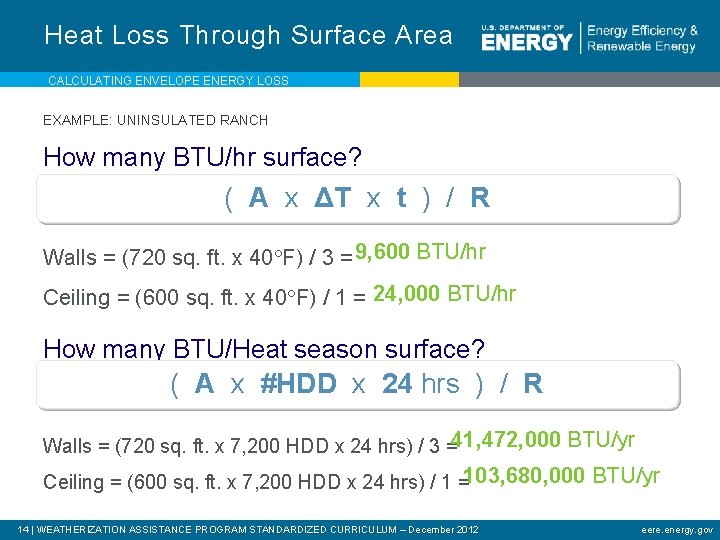 Heat Loss Through Surface Area

U.S. DEPARTMENT OF ENERGY | Energy Efficiency & Renewable Energy

CALCULATING ENVELOPE ENERGY LOSS

EXAMPLE: UNINSULATED RANCH

How many BTU/hr surface?

( A x ΔT x t ) / R

Walls = (720 sq. ft. x 40°F) / 3 = 9,600 BTU/hr

Ceiling = (600 sq. ft. x 40°F) / 1 = 24,000 BTU/hr

How many BTU/Heat season surface?

( A x #HDD x 24 hrs ) / R

Walls = (720 sq. ft. x 7,200 HDD x 24 hrs) / 3 = 41,472,000 BTU/yr

Ceiling = (600 sq. ft. x 7,200 HDD x 24 hrs) / 1 = 103,680,000 BTU/yr

14 | WEATHERIZATION ASSISTANCE PROGRAM STANDARDIZED CURRICULUM – December 2012

eere.energy.gov